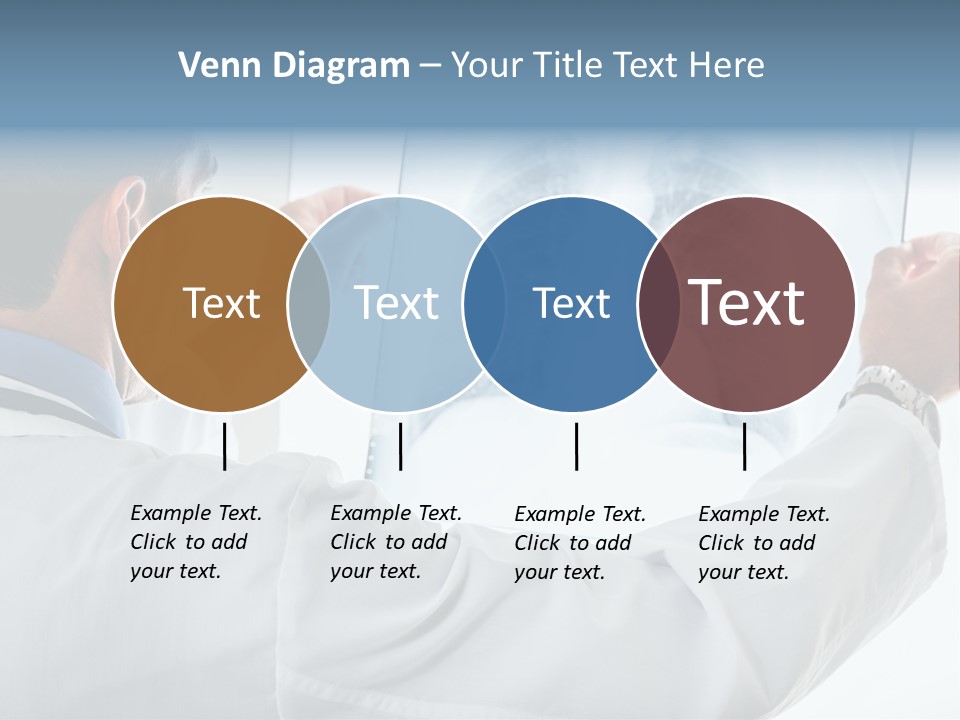 Venn Diagram – Your Title Text Here

Text

Text

Text

Text

Example Text. Click to add your text.

Example Text. Click to add your text.

Example Text. Click to add your text.

Example Text. Click to add your text.